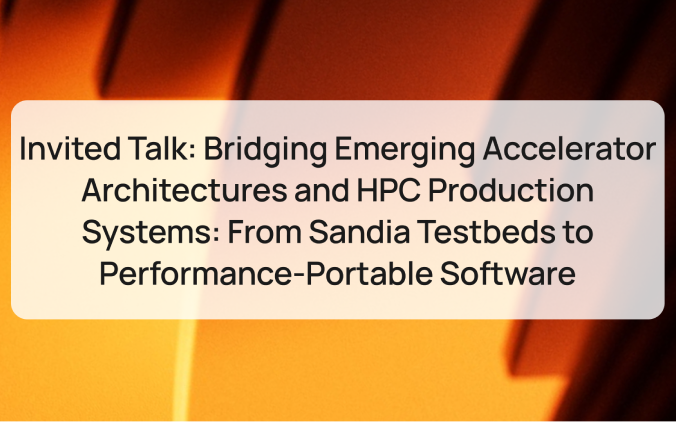 Invited Talk: Bridging Emerging Accelerator Architectures and HPC Production Systems: From Sandia Testbeds to Performance-Portable Software